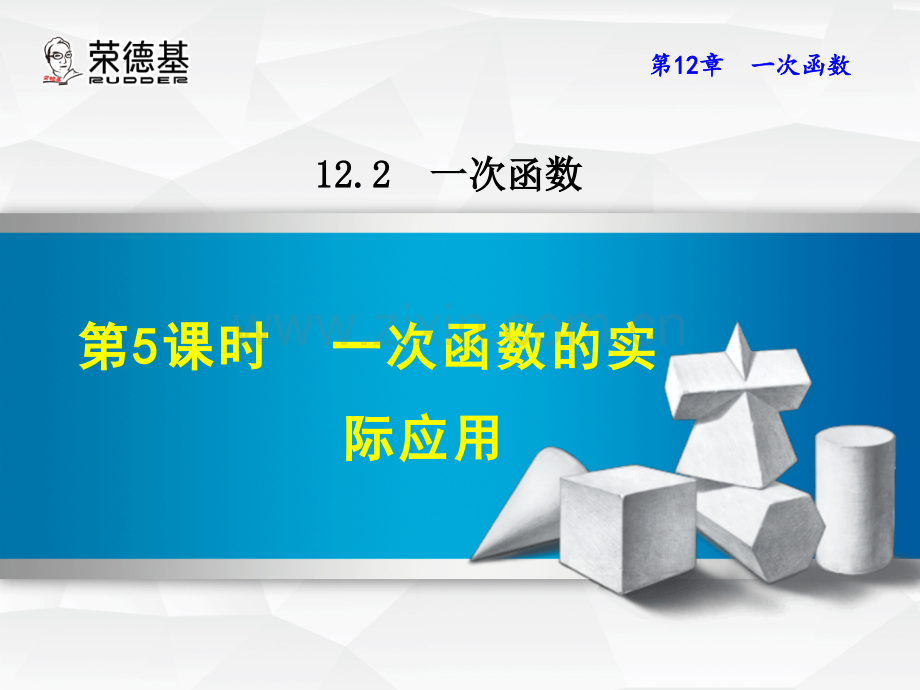 荣德基
RUDDER

第12章　一次函数

12.2　一次函数

第5课时　一次函数的实际应用